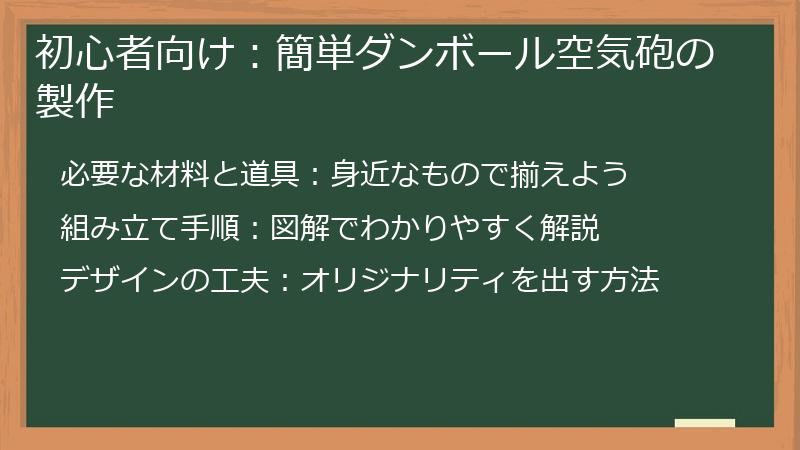 初心者向け：簡単ダンボール空気砲の製作

必要な材料と道具：身近なもので揃えよう

組み立て手順：図解でわかりやすく解説

デザインの工夫：オリジナリティを出す方法